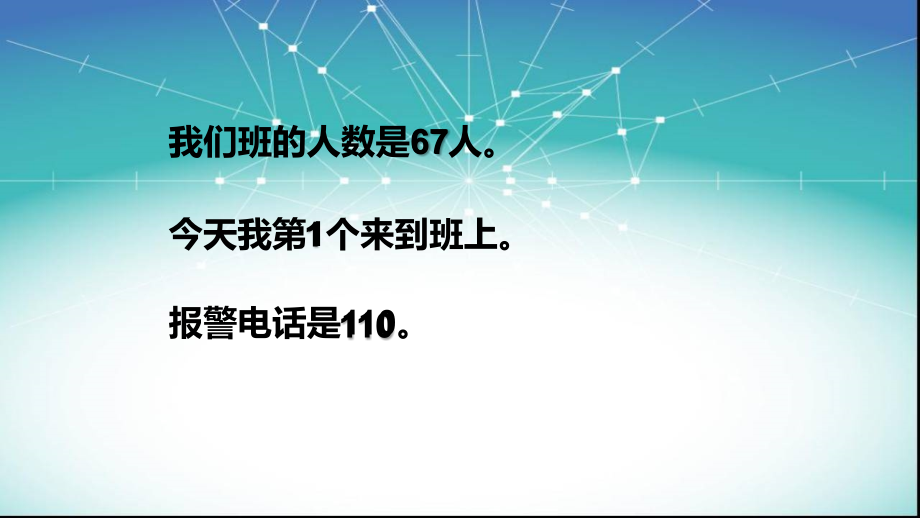 我们班的人数是67人。

今天我第1个来到班上。

报警电话是110。